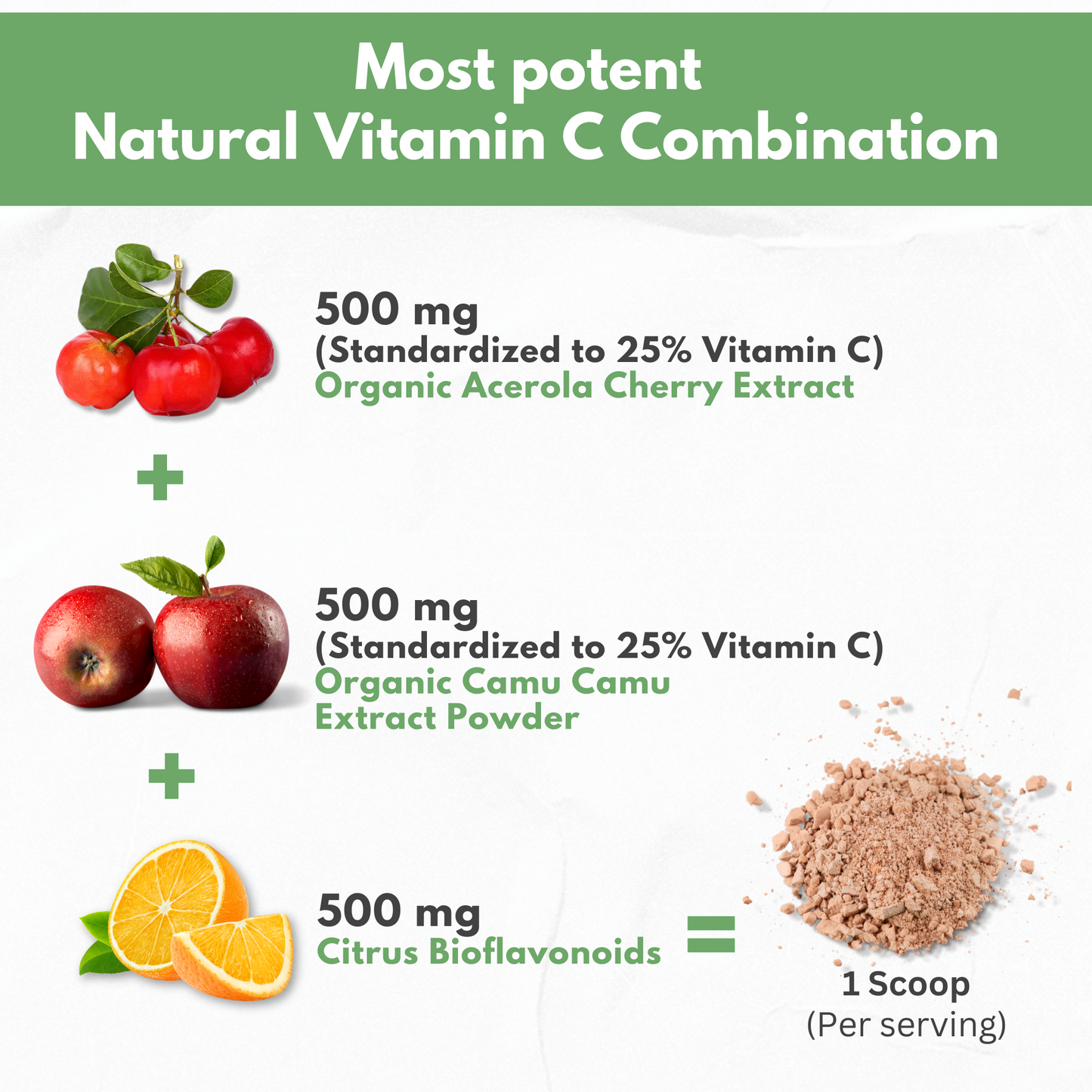 Most potent
Natural Vitamin C Combination

500 mg
(Standardized to 25% Vitamin C)
Organic Acerola Cherry Extract

+

500 mg
(Standardized to 25% Vitamin C)
Organic Camu Camu
Extract Powder

+

500 mg
Citrus Bioflavonoids

=

1 Scoop
(Per serving)